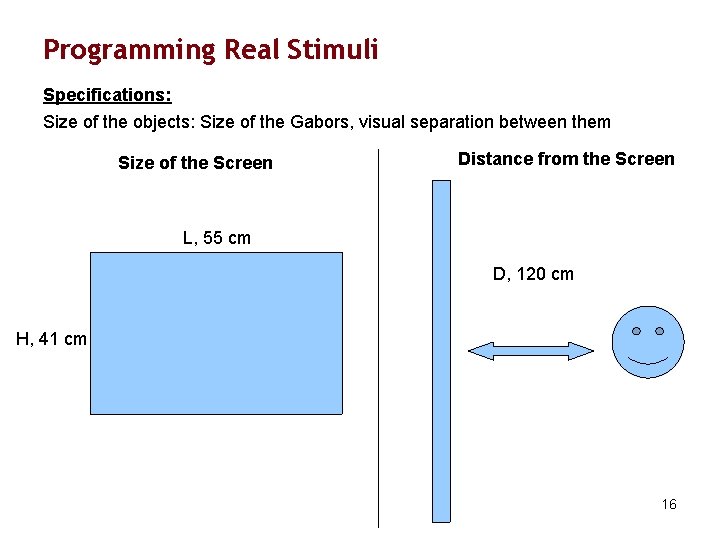 Programming Real Stimuli

Specifications:

Size of the objects: Size of the Gabors, visual separation between them

Size of the Screen

L, 55 cm

H, 41 cm

Distance from the Screen

D, 120 cm

16